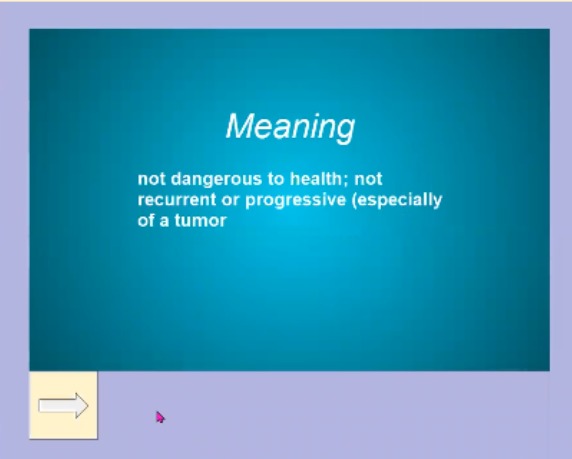 Meaning

not dangerous to health; not recurrent or progressive (especially of a tumor